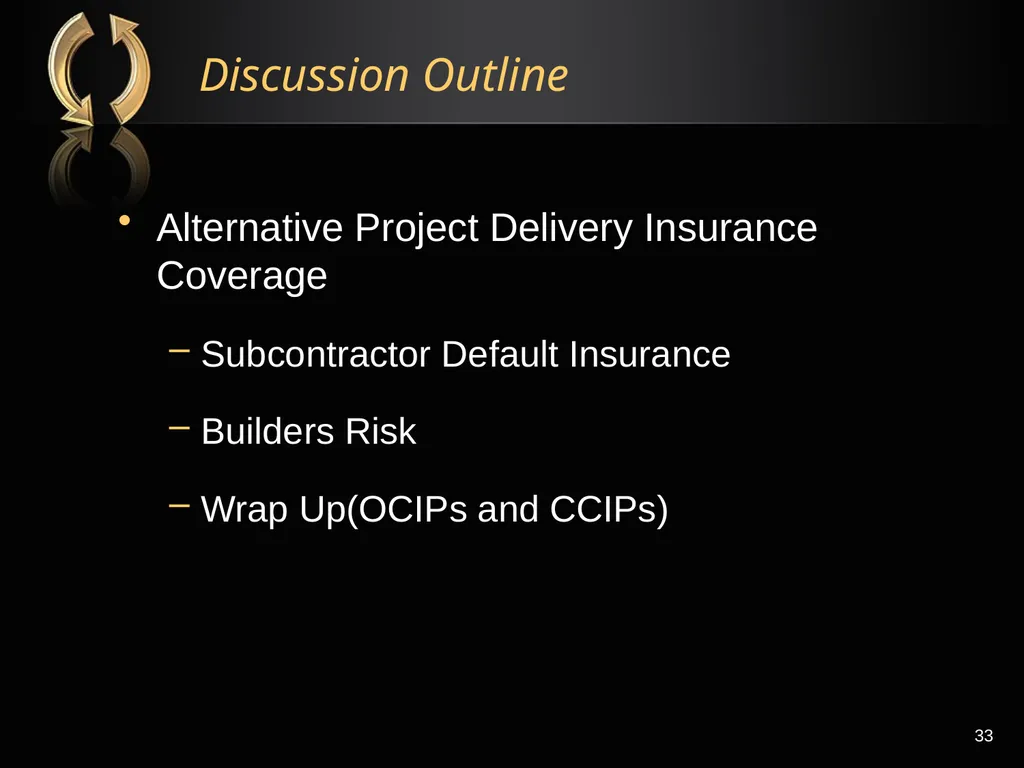 Discussion Outline

• Alternative Project Delivery Insurance Coverage

– Subcontractor Default Insurance

– Builders Risk

– Wrap Up(OCIPs and CCIPs)

33